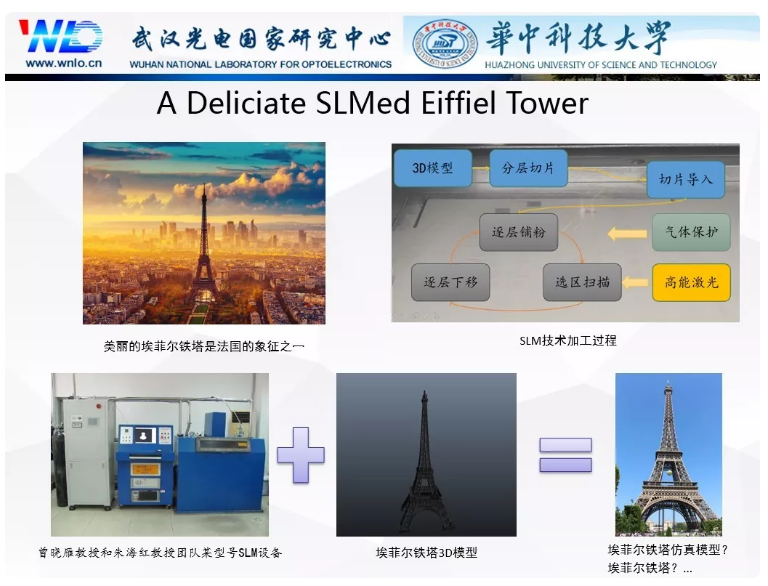 WNLO
www.wnlo.cn
武汉光电国家研究中心
WUHAN NATIONAL LABORATORY FOR OPTOELECTRONICS
華中科技大學
HUAZHONG UNIVERSITY OF SCIENCE AND TECHNOLOGY

A Deliciate SLMed Eiffiel Tower

3D模型
分层切片
切片导入
逐层铺粉
气体保护
逐层下移
选区扫描
高能激光

美丽的埃菲尔铁塔是法国的象征之一

SLM技术加工过程

曾晓雁教授和朱海红教授团队某型号SLM设备

埃菲尔铁塔3D模型

埃菲尔铁塔仿真模型？
埃菲尔铁塔？...